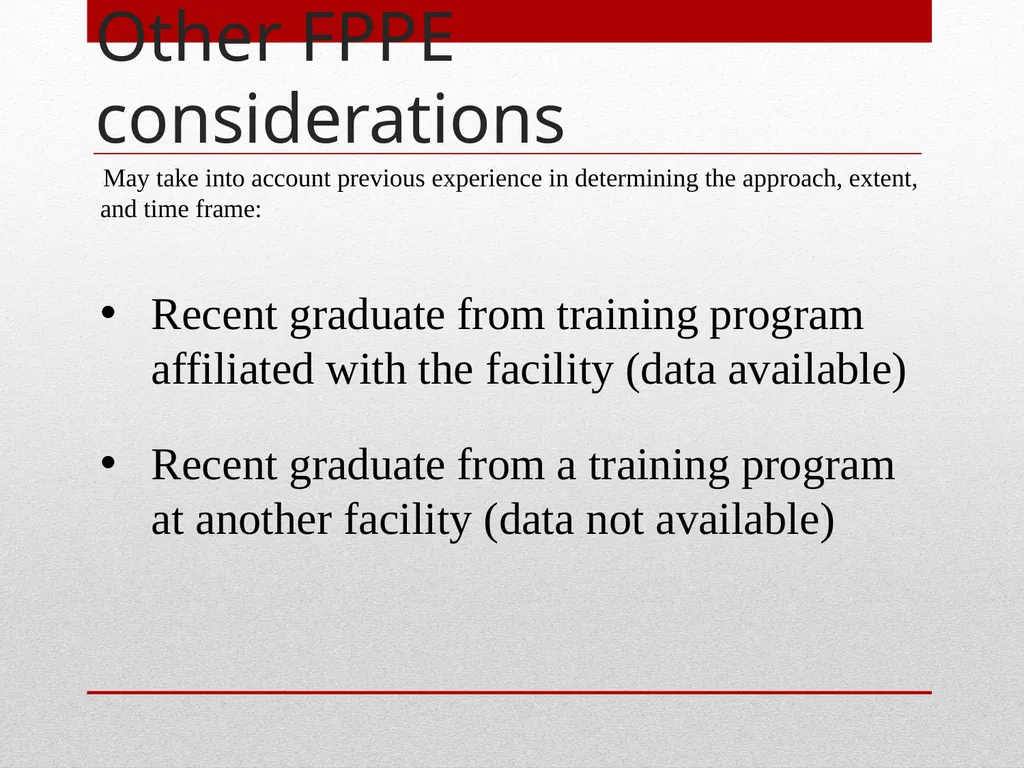 Other FPPE considerations

May take into account previous experience in determining the approach, extent, and time frame:

• Recent graduate from training program affiliated with the facility (data available)

• Recent graduate from a training program at another facility (data not available)